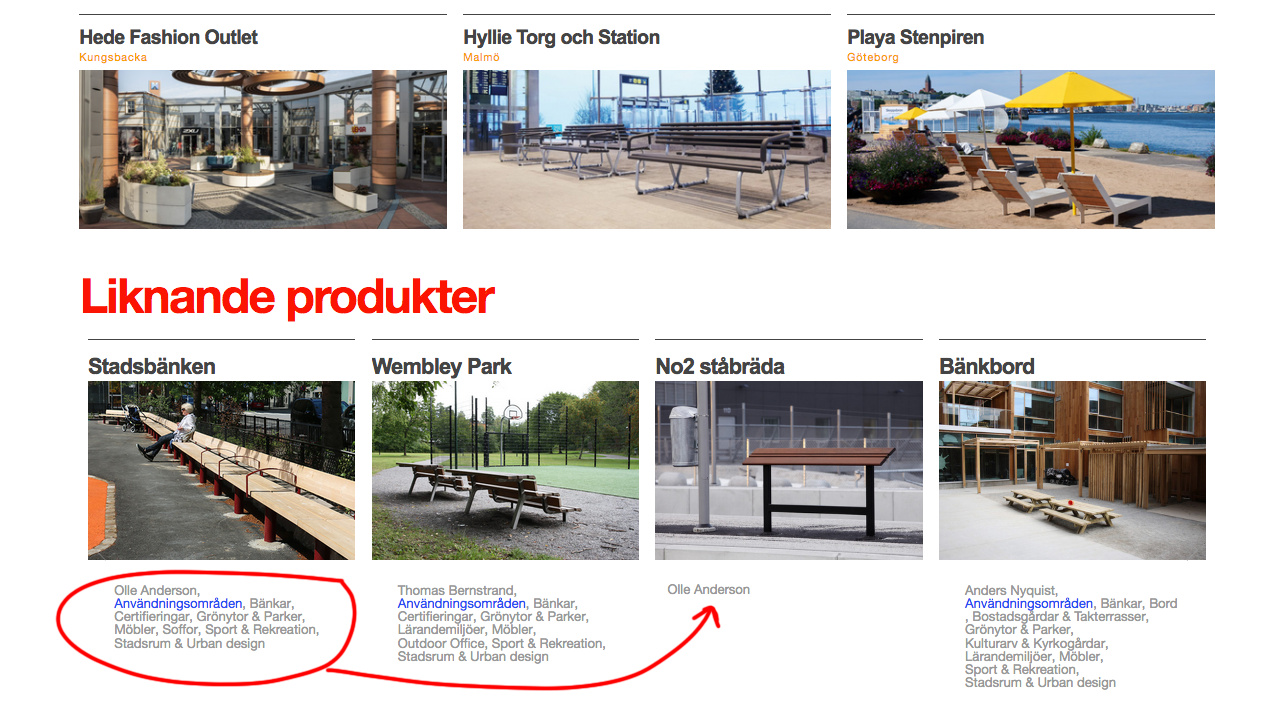 Hede Fashion Outlet
Kungsbacka

Hyllie Torg och Station
Malmö

Playa Stenpiren
Göteborg

Liknande produkter

Stadsbänken

Olle Anderson, Användningsområden, Bänkar, Certifieringar, Grönytor & Parker, Möbler, Soffor, Sport & Rekreation, Stadsrum & Urban design

Wembley Park

Thomas Bernstrand, Användningsområden, Bänkar, Certifieringar, Grönytor & Parker, Lärandemiljöer, Möbler, Outdoor Office, Sport & Rekreation, Stadsrum & Urban design

No2 ståbräda

Olle Anderson

Bänkbord

Anders Nyquist, Användningsområden, Bänkar, Bord , Bostadsgårdar & Takterrasser, Grönytor & Parker, Kulturarv & Kyrkogårdar, Lärandemiljöer, Möbler, Sport & Rekreation, Stadsrum & Urban design